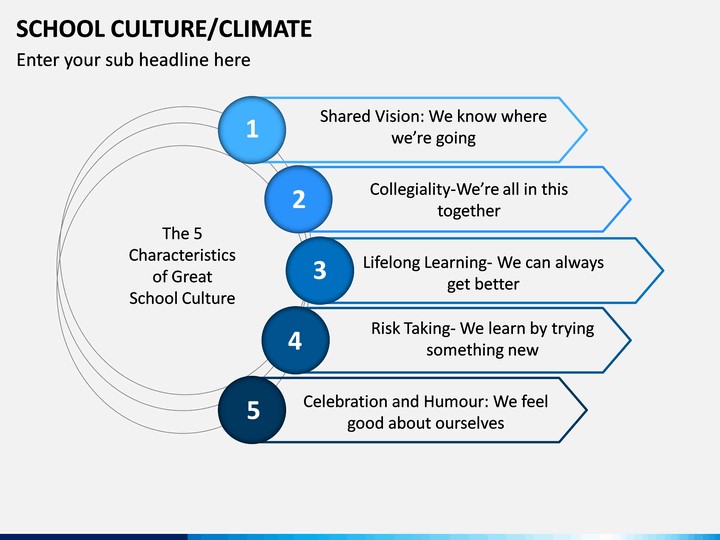 SCHOOL CULTURE/CLIMATE

Enter your sub headline here

The 5 Characteristics of Great School Culture

1

Shared Vision: We know where we're going

2

Collegiality-We're all in this together

3

Lifelong Learning- We can always get better

4

Risk Taking- We learn by trying something new

5

Celebration and Humour: We feel good about ourselves